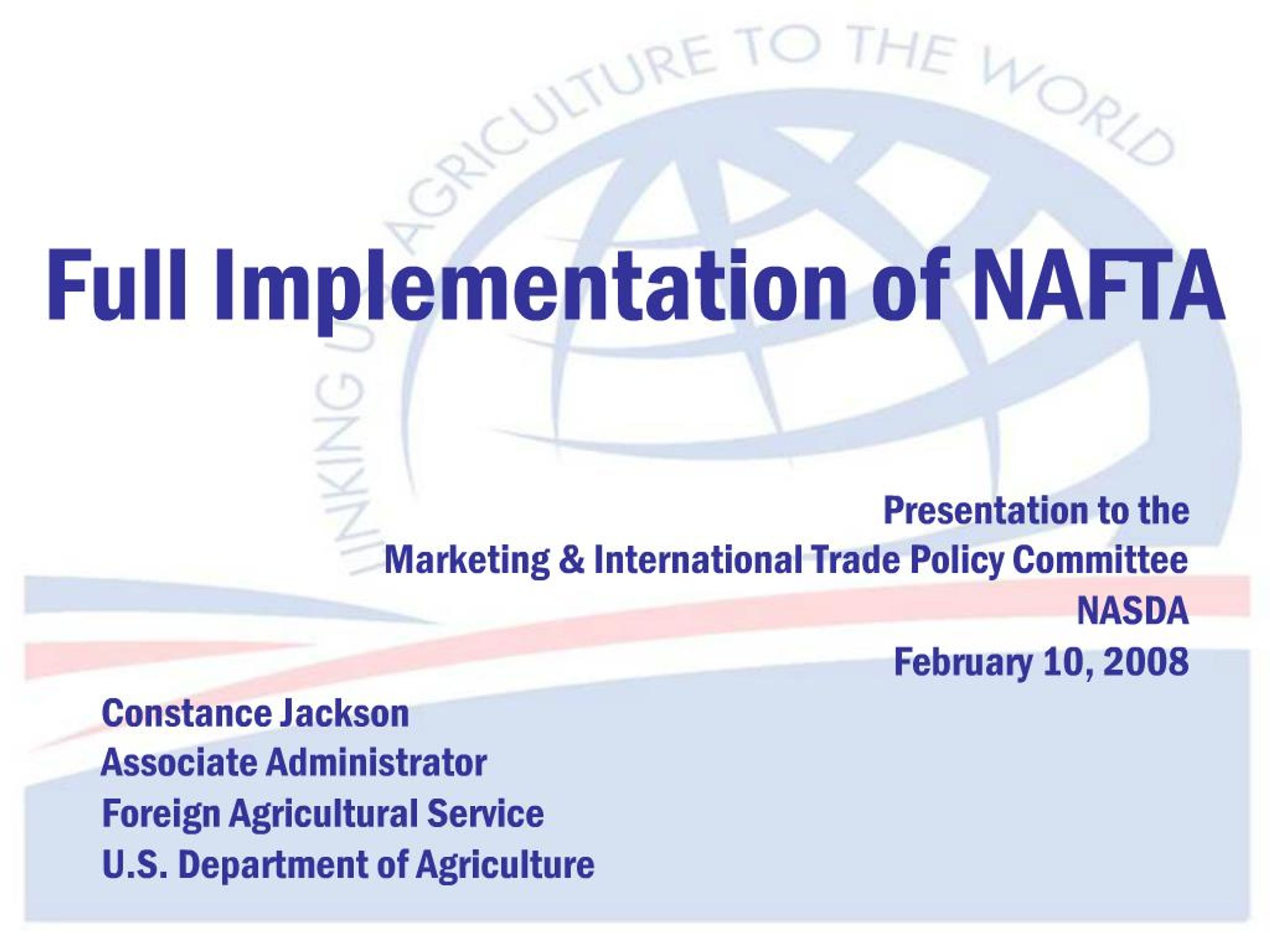 LINKING U.S. AGRICULTURE TO THE WORLD

Full Implementation of NAFTA

Presentation to the
Marketing & International Trade Policy Committee
NASDA
February 10, 2008

Constance Jackson
Associate Administrator
Foreign Agricultural Service
U.S. Department of Agriculture